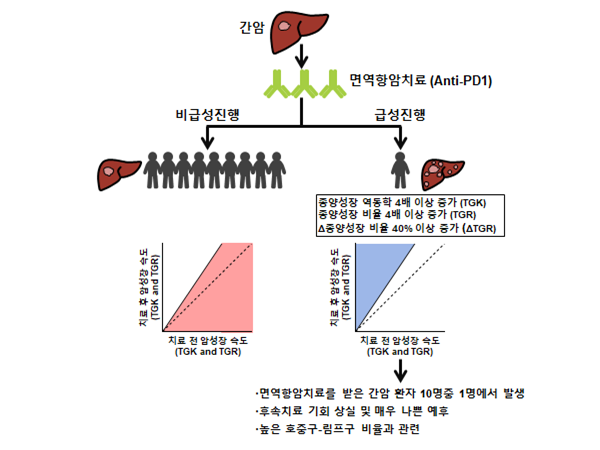 간암

면역항암치료 (Anti-PD1)

비급성진행

급성진행

종양성장 역동학 4배 이상 증가 (TGK)
종양성장 비율 4배 이상 증가 (TGR)
Δ종양성장 비율 40% 이상 증가 (ΔTGR)

치료 후 암성장 속도 (TGK and TGR)

치료 전 암성장 속도 (TGK and TGR)

치료 후 암성장 속도 (TGK and TGR)

치료 전 암성장 속도 (TGK and TGR)

·면역항암치료를 받은 간암 환자 10명중 1명에서 발생
·후속치료 기회 상실 및 매우 나쁜 예후
·높은 호중구-림프구 비율과 관련